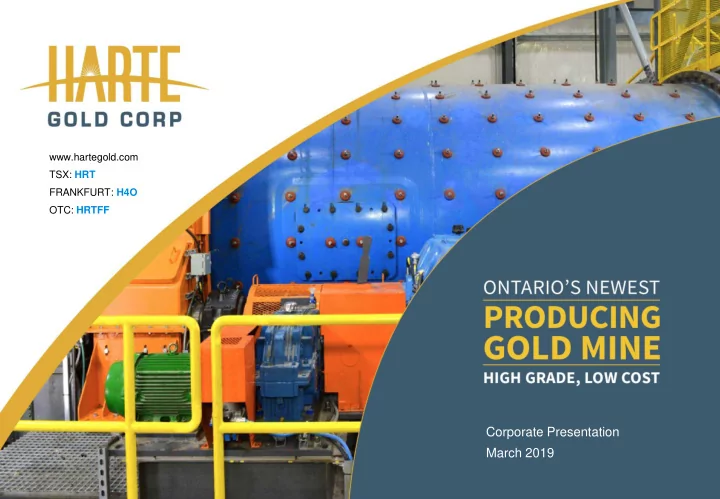 HARTE
GOLD CORP

www.hartegold.com
TSX: HRT
FRANKFURT: H4O
OTC: HRTFF

ONTARIO'S NEWEST
PRODUCING
GOLD MINE
HIGH GRADE, LOW COST

Corporate Presentation
March 2019